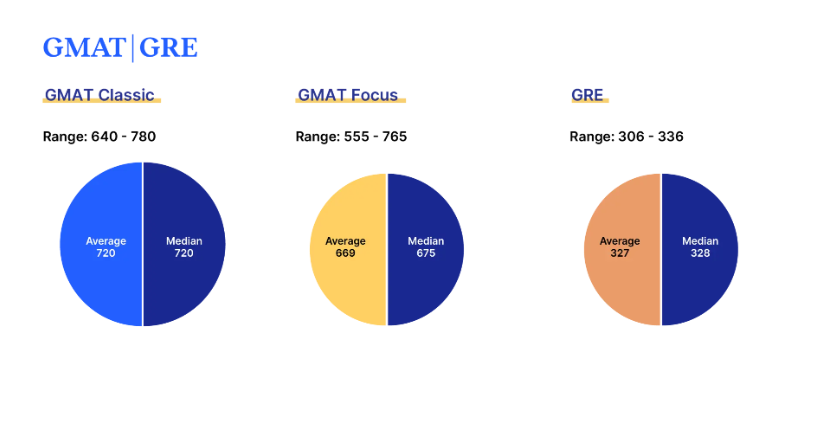 GMAT | GRE

GMAT Classic

Range: 640 - 780

Average
720

Median
720

GMAT Focus

Range: 555 - 765

Average
669

Median
675

GRE

Range: 306 - 336

Average
327

Median
328